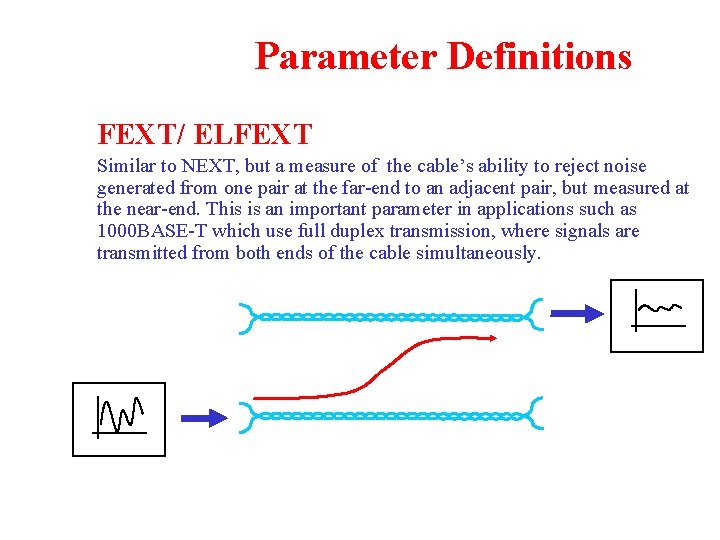 Parameter Definitions

FEXT/ ELFEXT

Similar to NEXT, but a measure of the cable's ability to reject noise generated from one pair at the far-end to an adjacent pair, but measured at the near-end. This is an important parameter in applications such as 1000BASE-T which use full duplex transmission, where signals are transmitted from both ends of the cable simultaneously.